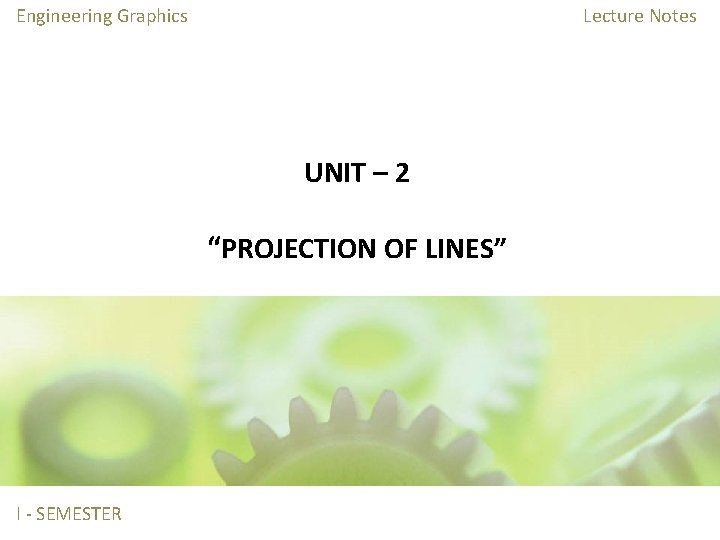 Engineering Graphics

Lecture Notes

UNIT – 2

“PROJECTION OF LINES”

I - SEMESTER